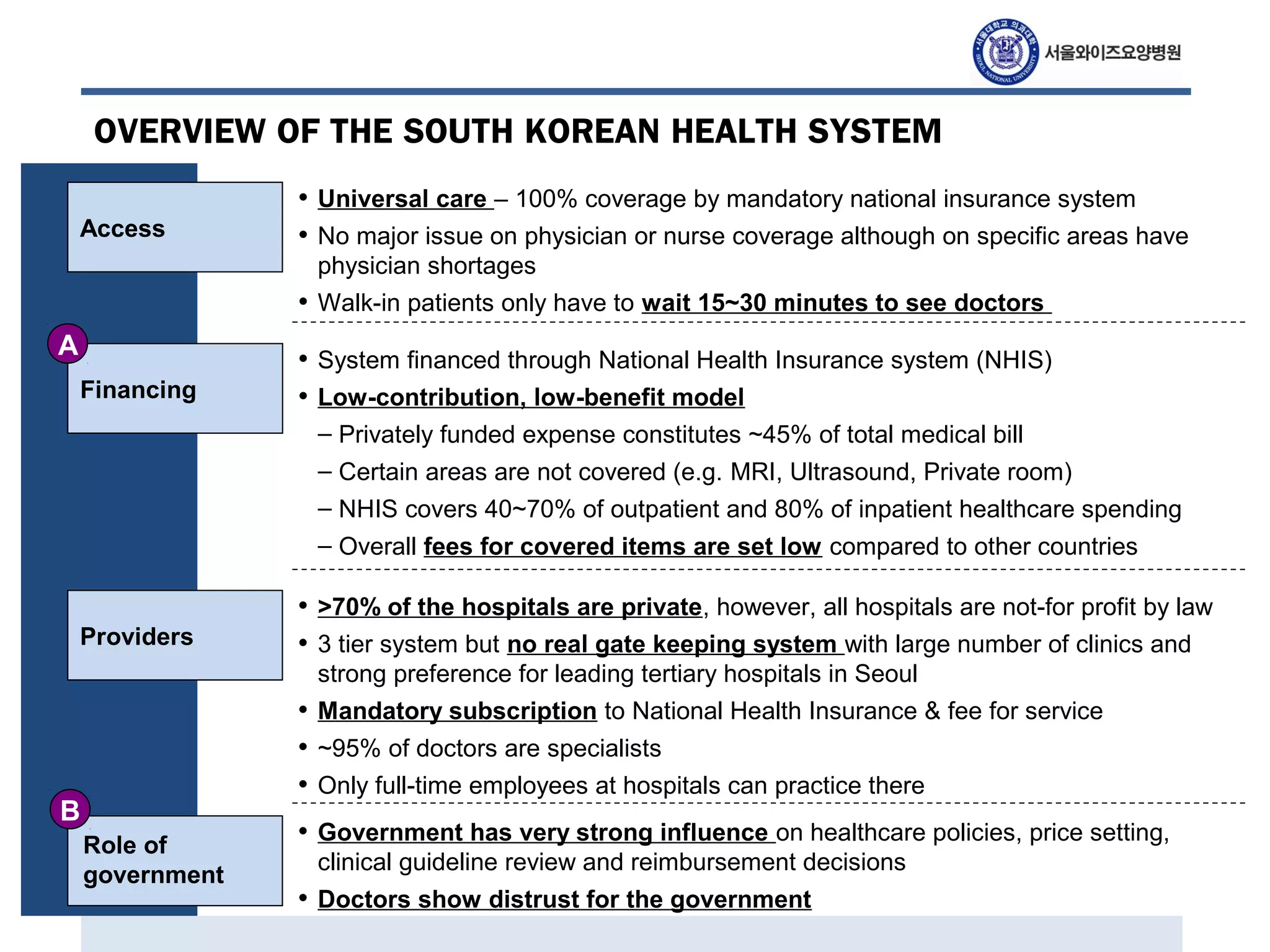 서울대학교 의과대학 SEOUL NATIONAL UNIVERSITY 서울와이즈요양병원

OVERVIEW OF THE SOUTH KOREAN HEALTH SYSTEM

Access

• Universal care – 100% coverage by mandatory national insurance system
• No major issue on physician or nurse coverage although on specific areas have physician shortages
• Walk-in patients only have to wait 15~30 minutes to see doctors

A

Financing

• System financed through National Health Insurance system (NHIS)
• Low-contribution, low-benefit model
– Privately funded expense constitutes ~45% of total medical bill
– Certain areas are not covered (e.g. MRI, Ultrasound, Private room)
– NHIS covers 40~70% of outpatient and 80% of inpatient healthcare spending
– Overall fees for covered items are set low compared to other countries

Providers

• >70% of the hospitals are private, however, all hospitals are not-for profit by law
• 3 tier system but no real gate keeping system with large number of clinics and strong preference for leading tertiary hospitals in Seoul
• Mandatory subscription to National Health Insurance & fee for service
• ~95% of doctors are specialists
• Only full-time employees at hospitals can practice there

B

Role of government

• Government has very strong influence on healthcare policies, price setting, clinical guideline review and reimbursement decisions
• Doctors show distrust for the government